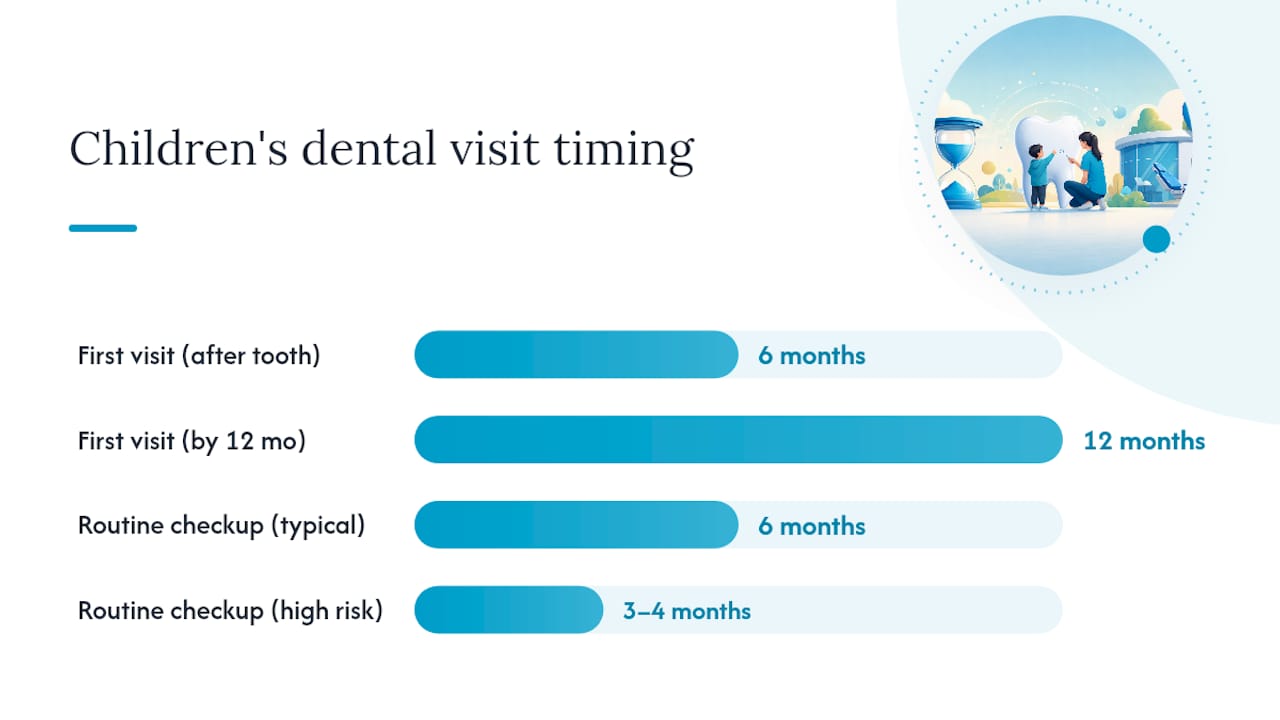 Children's dental visit timing

First visit (after tooth) 6 months

First visit (by 12 mo) 12 months

Routine checkup (typical) 6 months

Routine checkup (high risk) 3–4 months